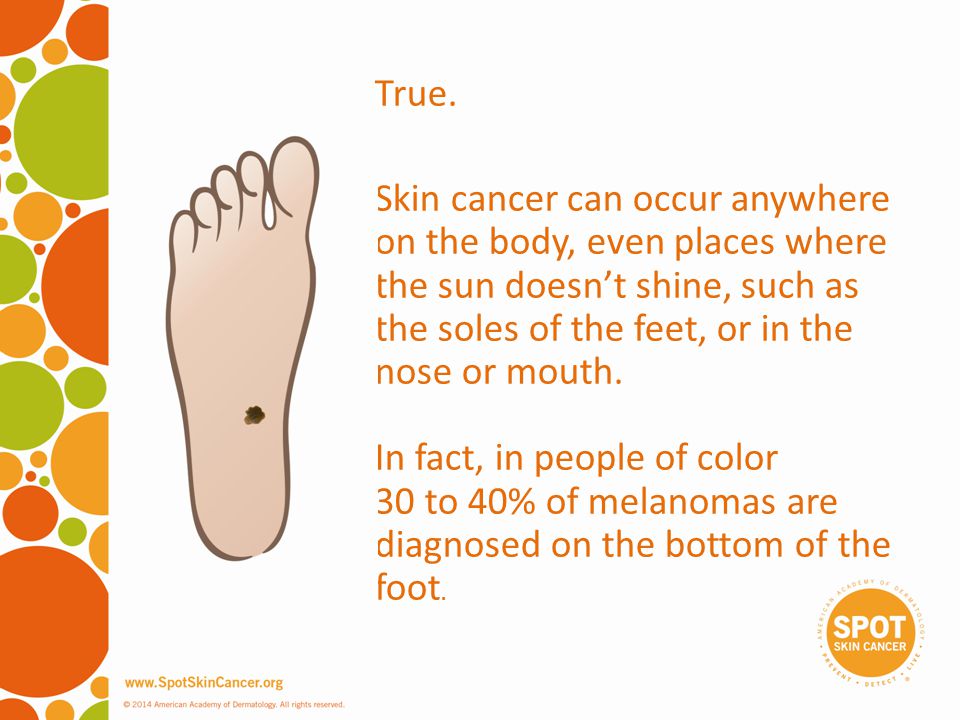 True.

Skin cancer can occur anywhere on the body, even places where the sun doesn't shine, such as the soles of the feet, or in the nose or mouth.

In fact, in people of color 30 to 40% of melanomas are diagnosed on the bottom of the foot.

AMERICAN ACADEMY OF DERMATOLOGY
SPOT
SKIN CANCER
PREVENT • DETECT • LIVE

www.SpotSkinCancer.org
© 2014 American Academy of Dermatology. All rights reserved.